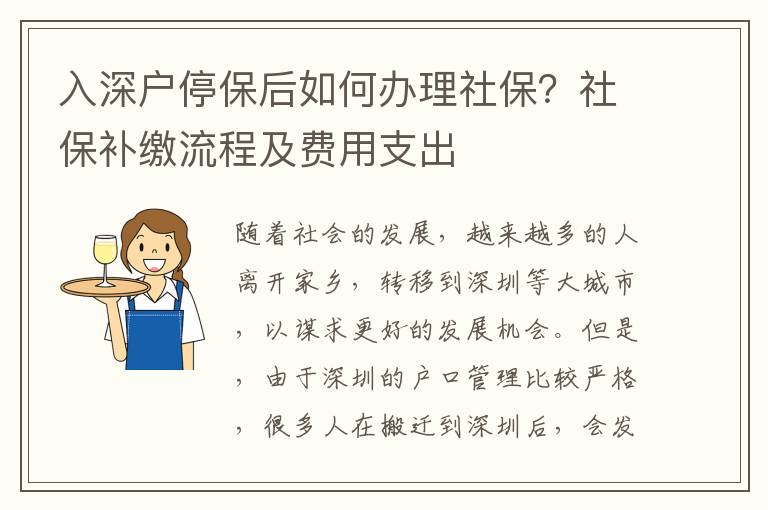 入深户停保后如何办理社保？社保补缴流程及费用支出

随着社会的发展，越来越多的人离开家乡，转移到深圳等大城市，以谋求更好的发展机会。但是，由于深圳的户口管理比较严格，很多人在搬迁到深圳后，会发